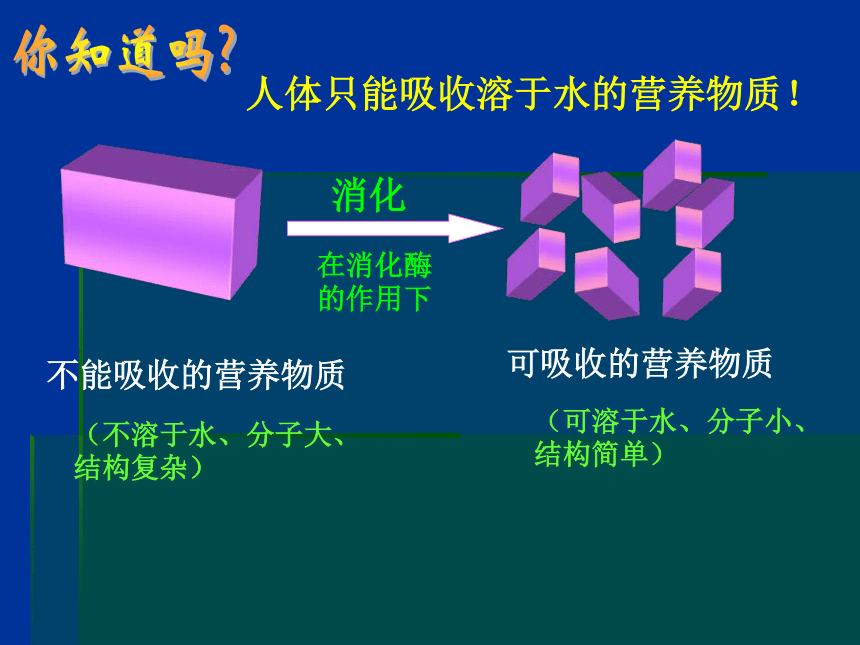 你知道吗?

人体只能吸收溶于水的营养物质！

消化

在消化酶的作用下

不能吸收的营养物质

（不溶于水、分子大、结构复杂）

可吸收的营养物质

（可溶于水、分子小、结构简单）